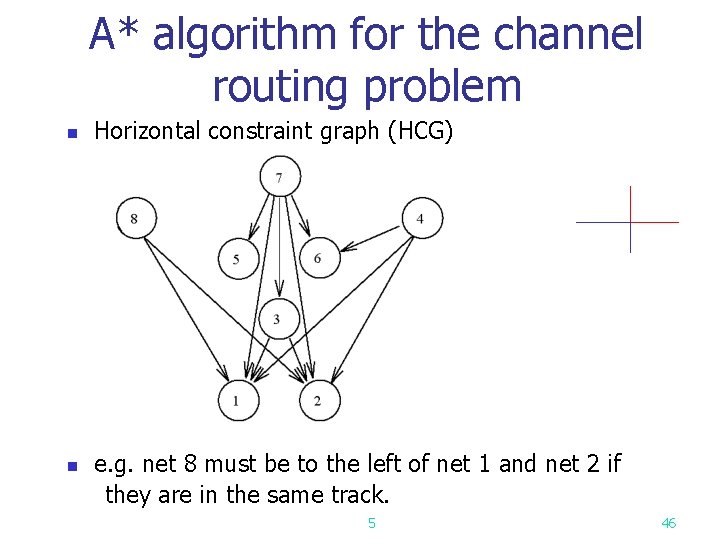 A* algorithm for the channel routing problem

Horizontal constraint graph (HCG)

7

8

4

5

6

3

1

2

e.g. net 8 must be to the left of net 1 and net 2 if they are in the same track.

5

46